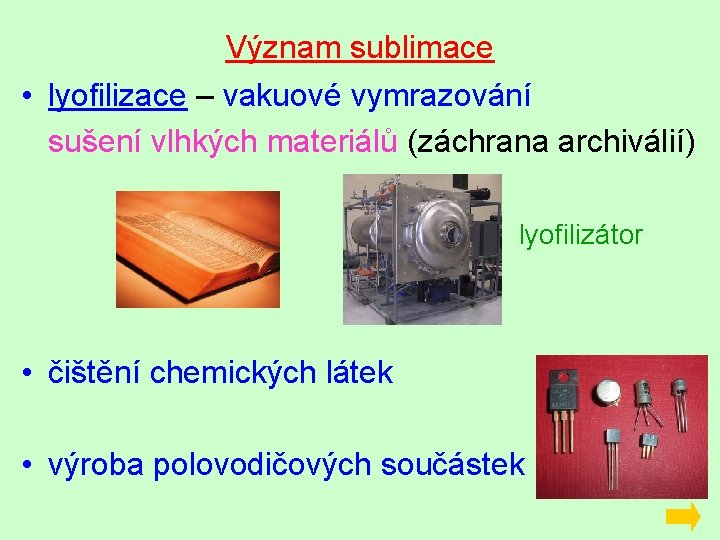 Význam sublimace

• lyofilizace – vakuové vymrazování sušení vlhkých materiálů (záchrana archiválií)

lyofilizátor

• čištění chemických látek

• výroba polovodičových součástek